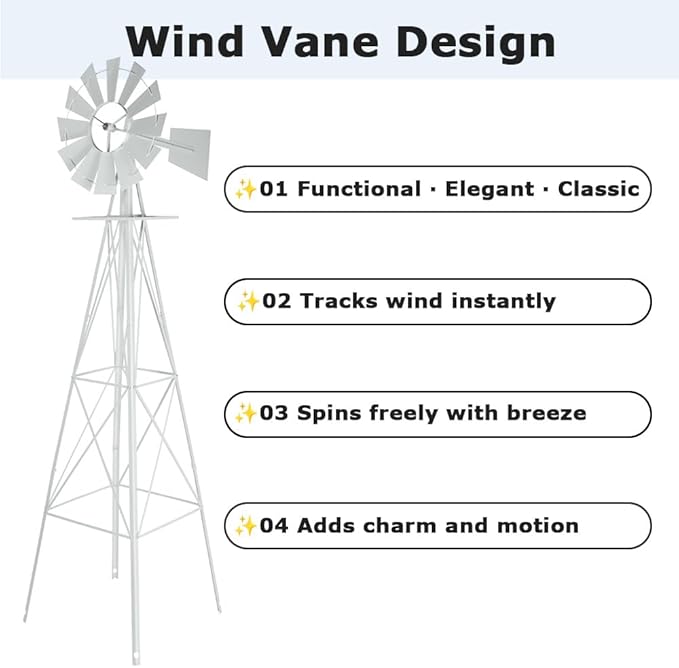 Wind Vane Design

✨01 Functional · Elegant · Classic

✨02 Tracks wind instantly

✨03 Spins freely with breeze

✨04 Adds charm and motion